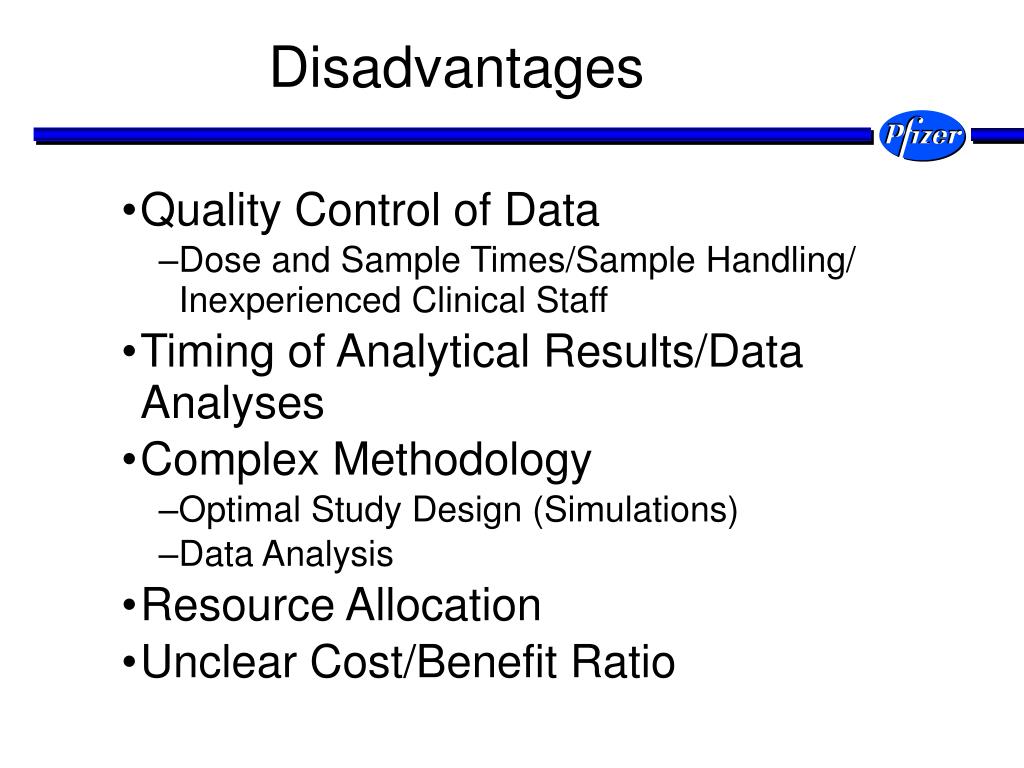 Disadvantages

Pfizer

•Quality Control of Data
–Dose and Sample Times/Sample Handling/ Inexperienced Clinical Staff
•Timing of Analytical Results/Data Analyses
•Complex Methodology
–Optimal Study Design (Simulations)
–Data Analysis
•Resource Allocation
•Unclear Cost/Benefit Ratio